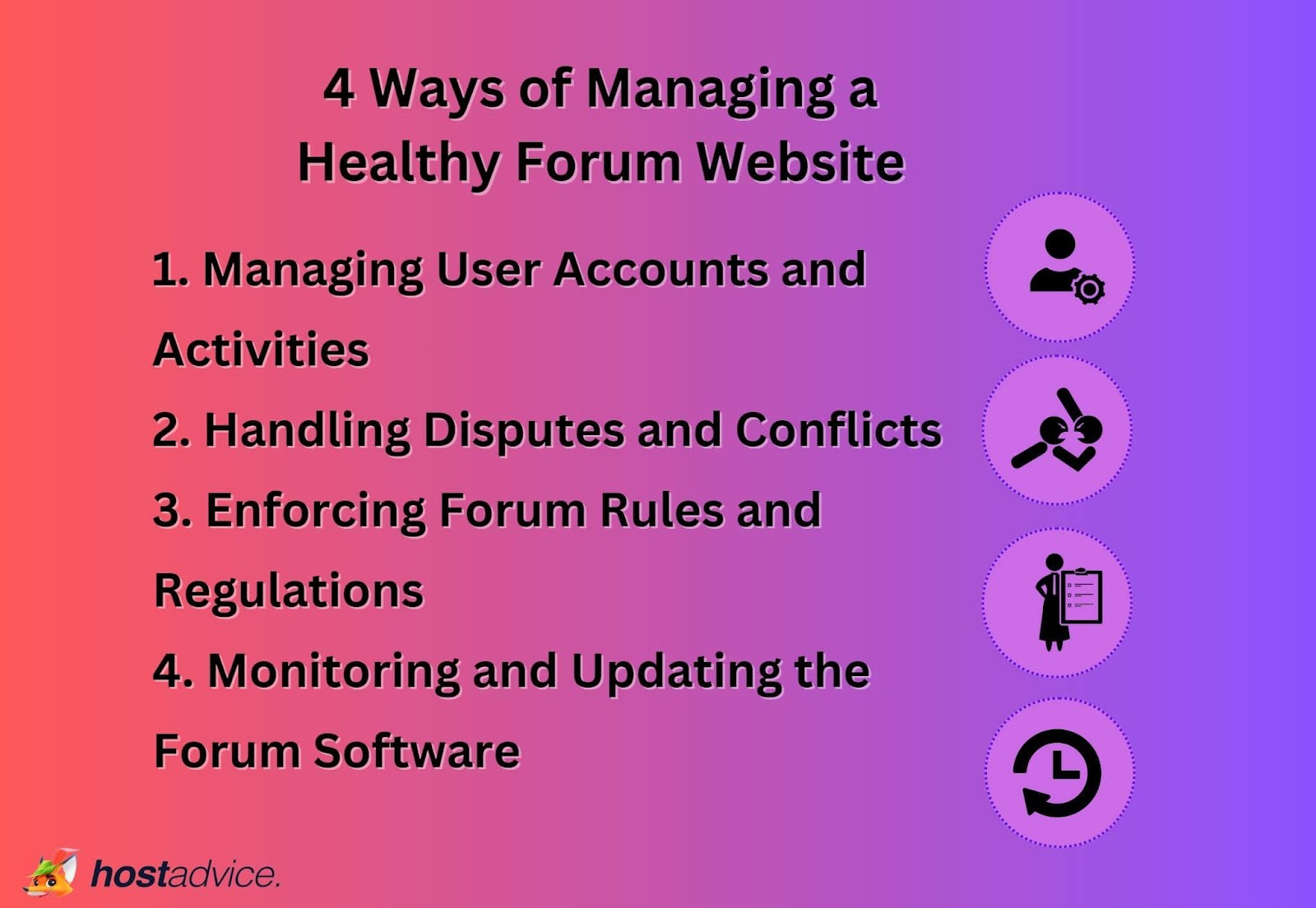 4 Ways of Managing a Healthy Forum Website

1. Managing User Accounts and Activities

2. Handling Disputes and Conflicts

3. Enforcing Forum Rules and Regulations

4. Monitoring and Updating the Forum Software

hostadvice.